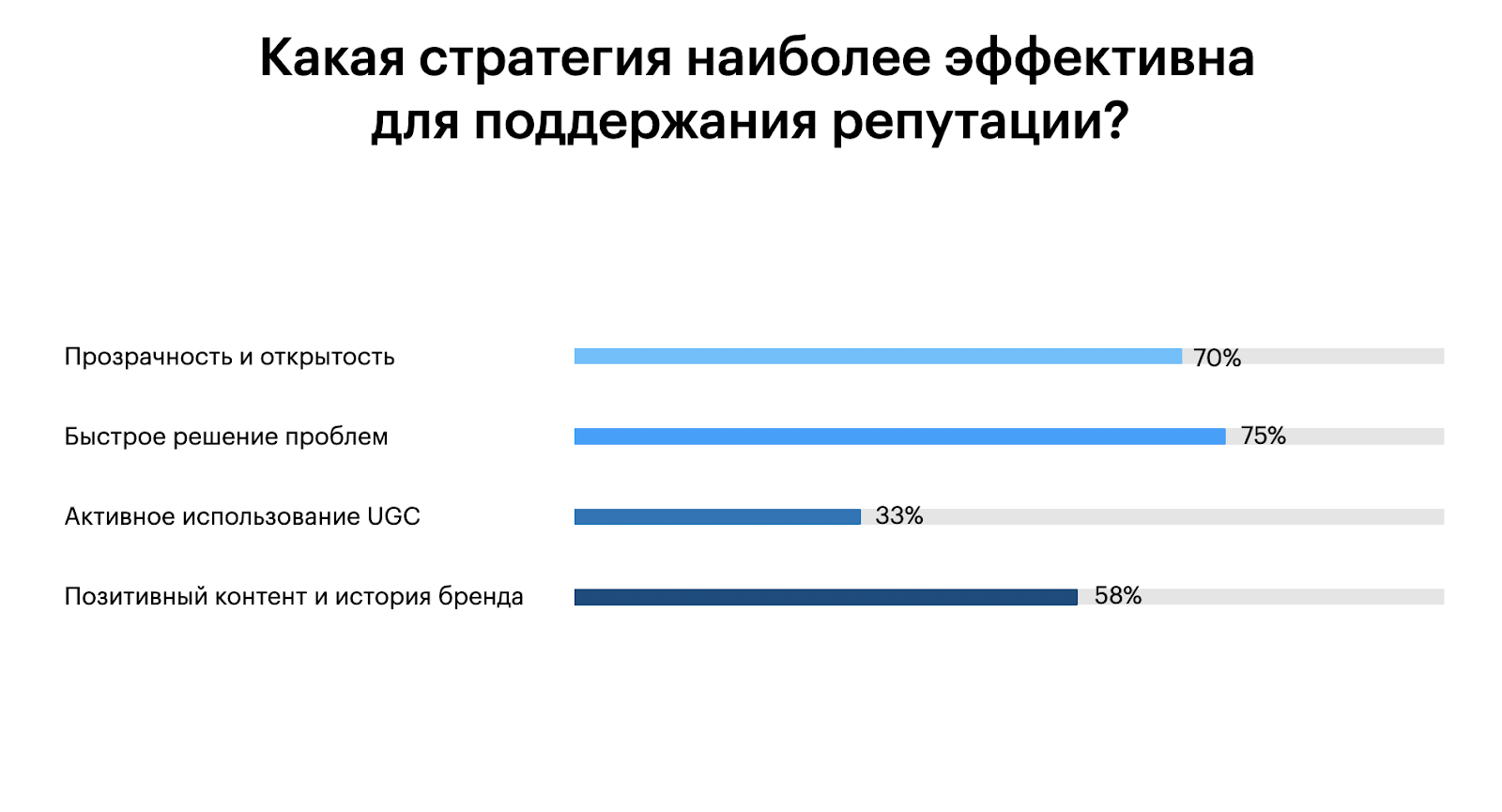 Какая стратегия наиболее эффективна для поддержания репутации?

Прозрачность и открытость 70%

Быстрое решение проблем 75%

Активное использование UGC 33%

Позитивный контент и история бренда 58%